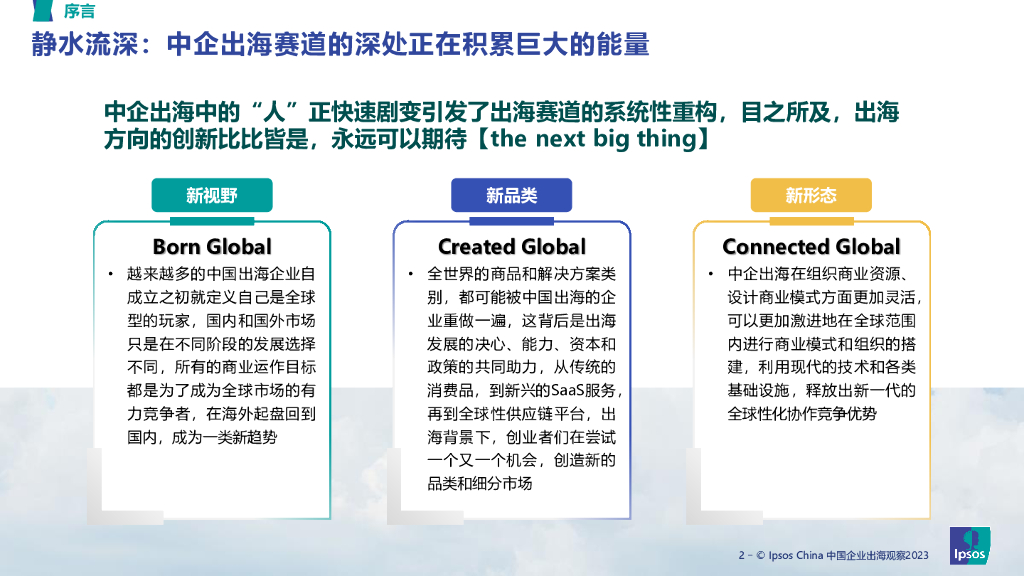 序言

静水流深：中企出海赛道的深处正在积累巨大的能量

中企出海中的“人”正快速剧变引发了出海赛道的系统性重构，目之所及，出海方向的创新比比皆是，永远可以期待【the next big thing】

新视野

Born Global

• 越来越多的中国出海企业自成立之初就定义自己是全球型的玩家，国内和国外市场只是在不同阶段的发展选择不同，所有的商业运作目标都是为了成为全球市场的有力竞争者，在海外起盘回到国内，成为一类新趋势

新品类

Created Global

• 全世界的商品和解决方案类别，都可能被中国出海的企业重做一遍，这背后是出海发展的决心、能力、资本和政策的共同助力，从传统的消费品，到新兴的SaaS服务，再到全球性供应链平台，出海背景下，创业者们在尝试一个又一个机会，创造新的品类和细分市场

新形态

Connected Global

• 中企出海在组织商业资源、设计商业模式方面更加灵活，可以更加激进地在全球范围内进行商业模式和组织的搭建，利用现代的技术和各类基础设施，释放出新一代的全球性化协作竞争优势

2 – © Ipsos China 中国企业出海观察2023

Ipsos